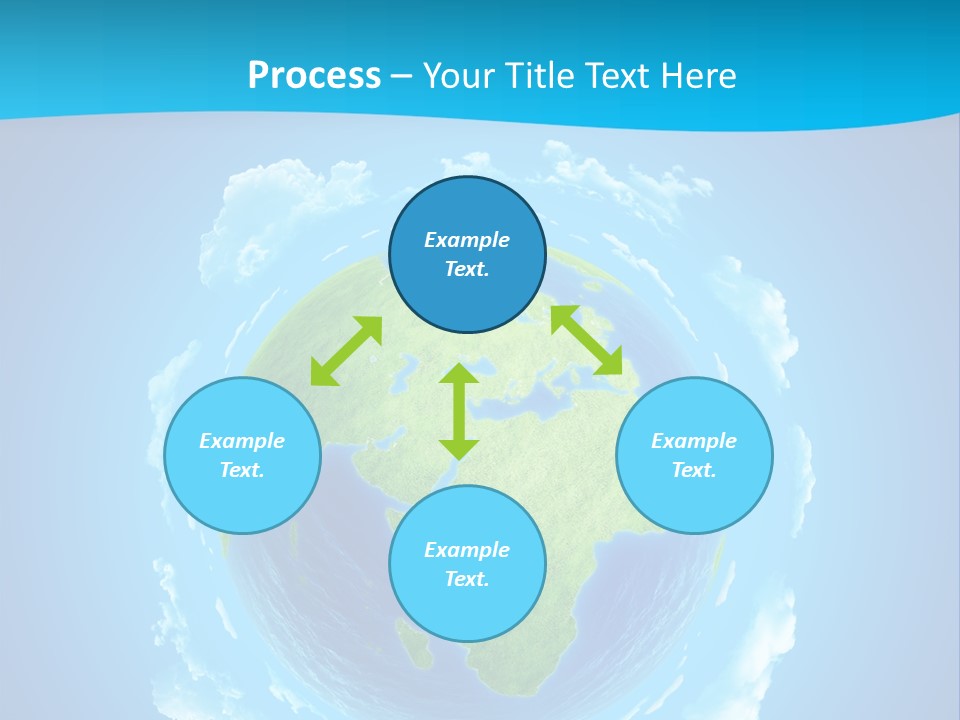 Process – Your Title Text Here

Example Text.

Example Text.

Example Text.

Example Text.